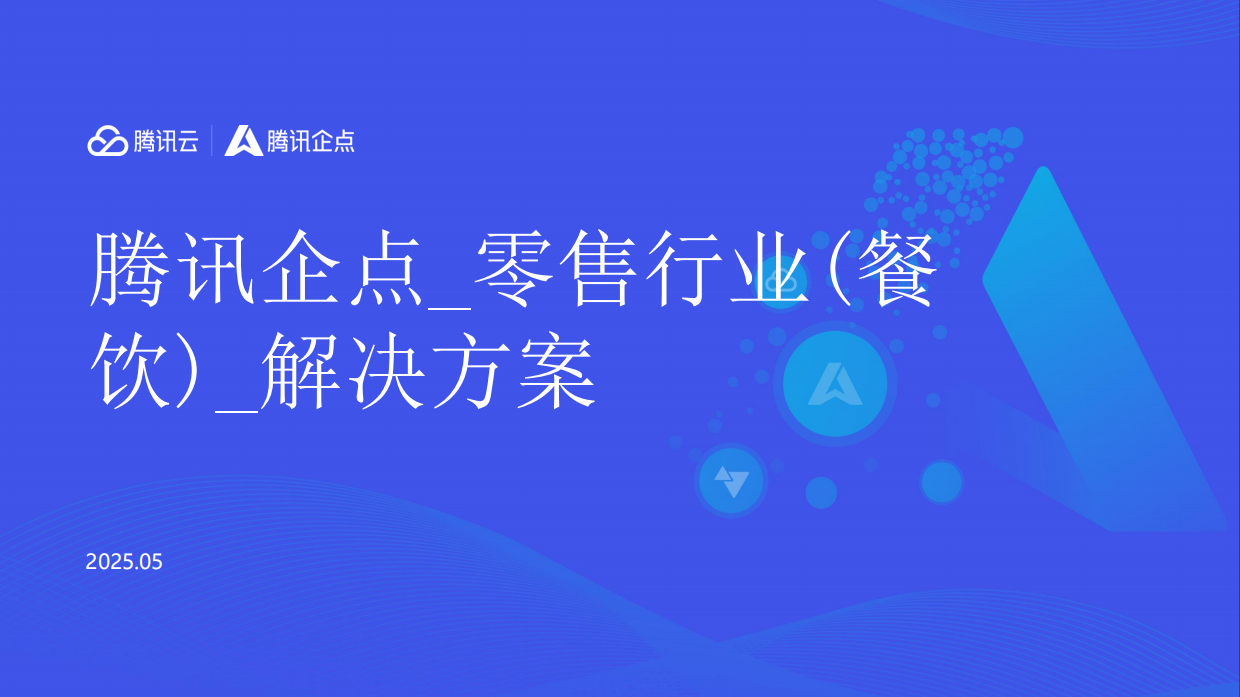 腾讯云 | 腾讯企点

腾讯企点_零售行业(餐饮)_解决方案

2025.05